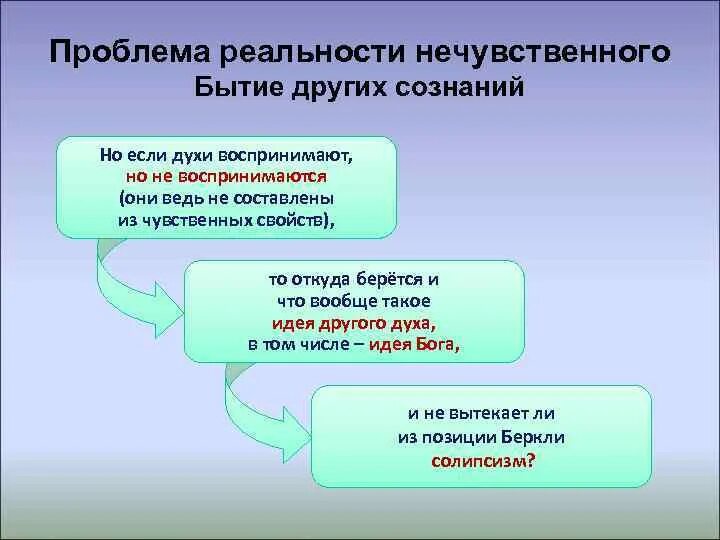 Проблема реальности нечувственного
Бытие других сознаний

Но если духи воспринимают, но не воспринимаются (они ведь не составлены из чувственных свойств),

то откуда берётся и что вообще такое идея другого духа, в том числе – идея Бога,

и не вытекает ли из позиции Беркли солипсизм?